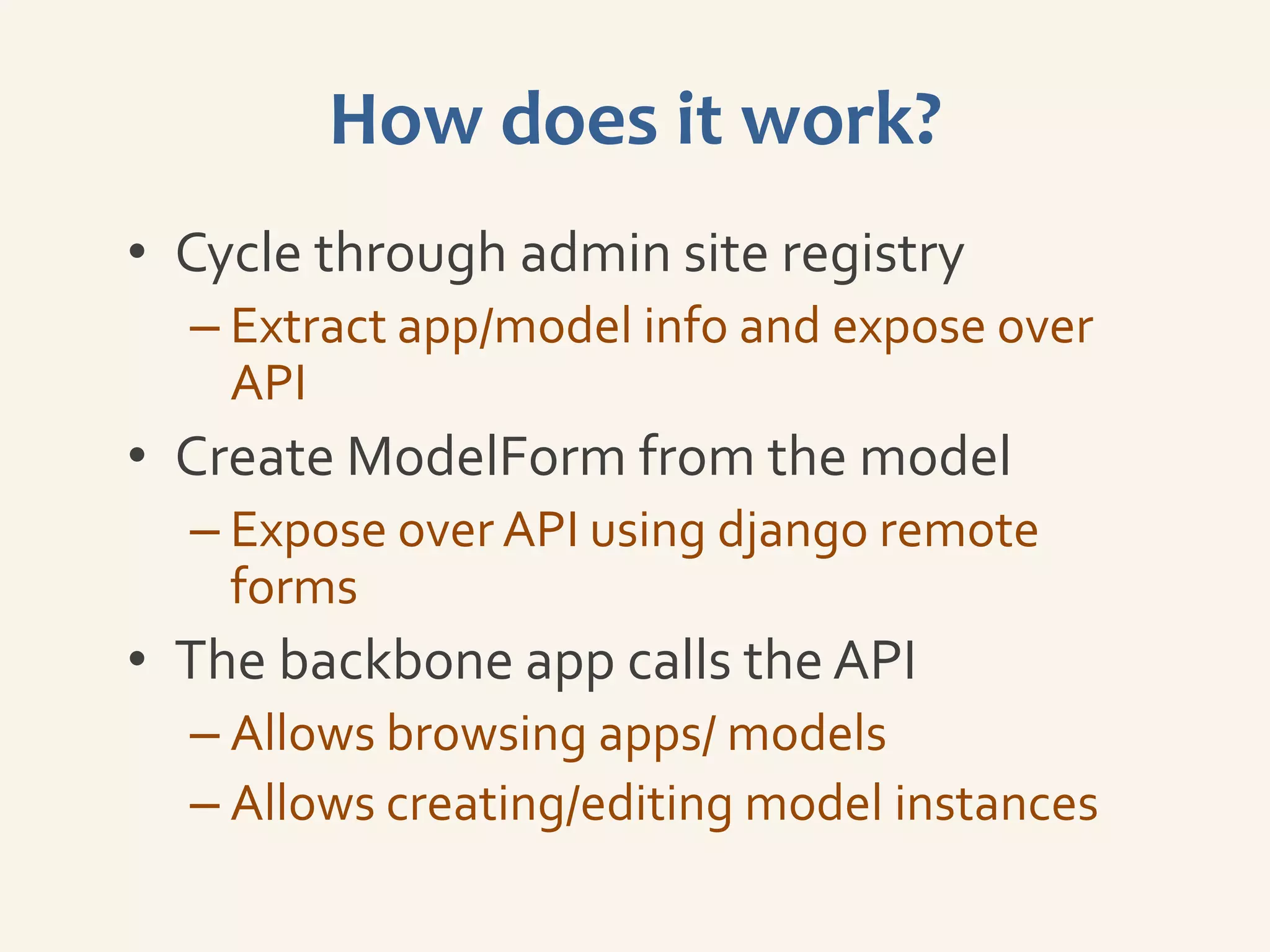 How does it work?

• Cycle through admin site registry
– Extract app/model info and expose over API
• Create ModelForm from the model
– Expose over API using django remote forms
• The backbone app calls the API
– Allows browsing apps/ models
– Allows creating/editing model instances